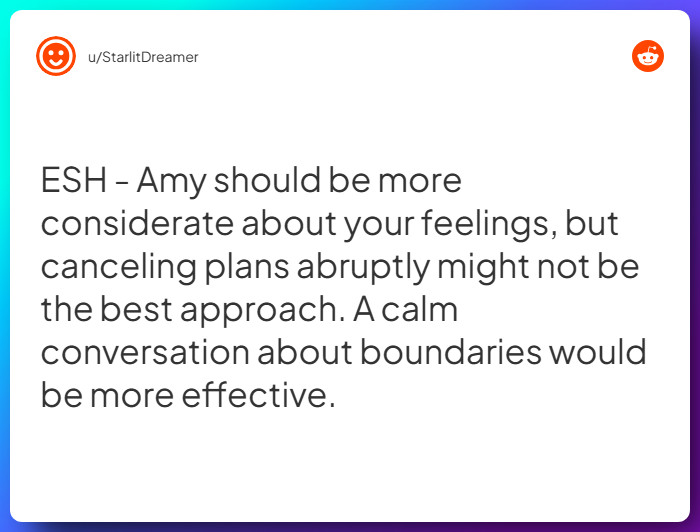 u/StarlitDreamer

ESH - Amy should be more considerate about your feelings, but canceling plans abruptly might not be the best approach. A calm conversation about boundaries would be more effective.